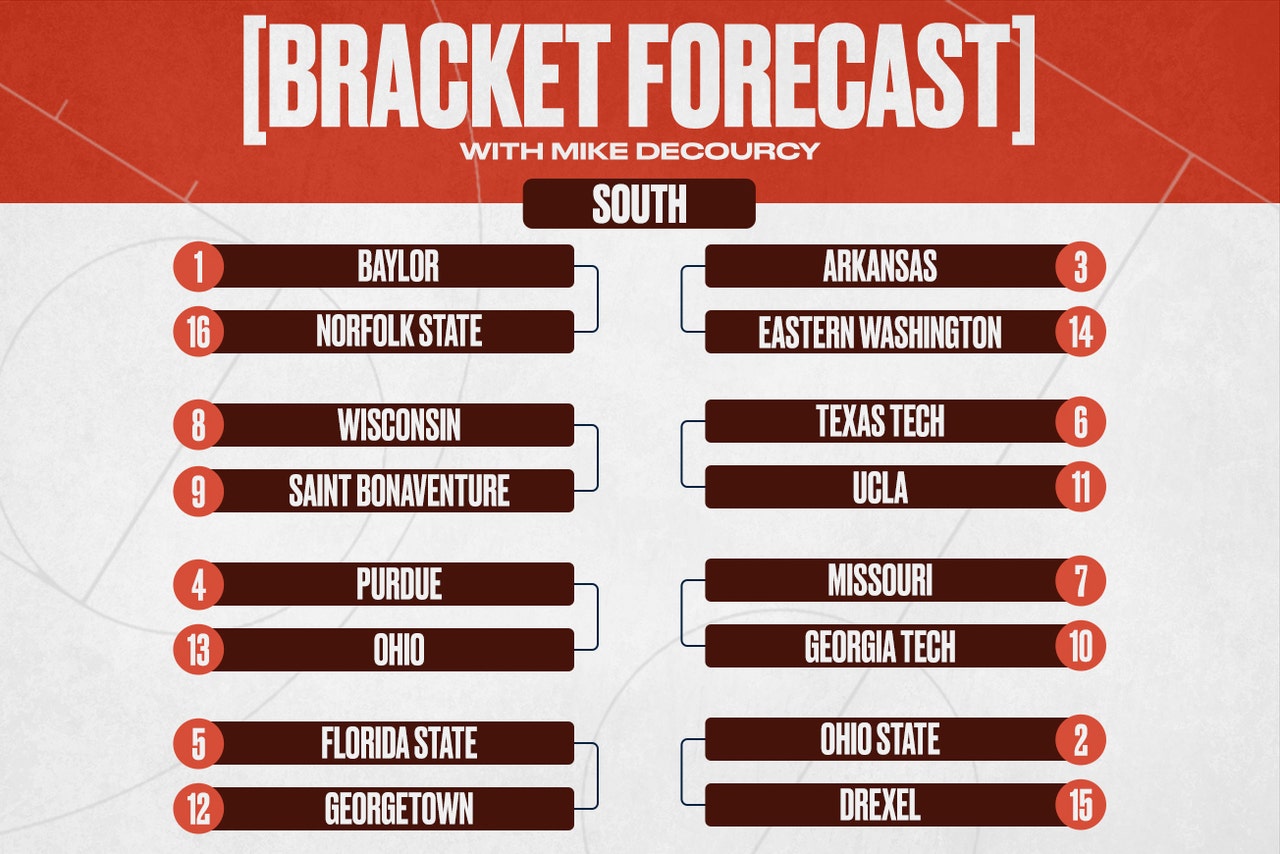 [BRACKET FORECAST]
WITH MIKE DECOURCY

SOUTH

1 BAYLOR
16 NORFOLK STATE

8 WISCONSIN
9 SAINT BONAVENTURE

4 PURDUE
13 OHIO

5 FLORIDA STATE
12 GEORGETOWN

ARKANSAS 3
EASTERN WASHINGTON 14

TEXAS TECH 6
UCLA 11

MISSOURI 7
GEORGIA TECH 10

OHIO STATE 2
DREXEL 15